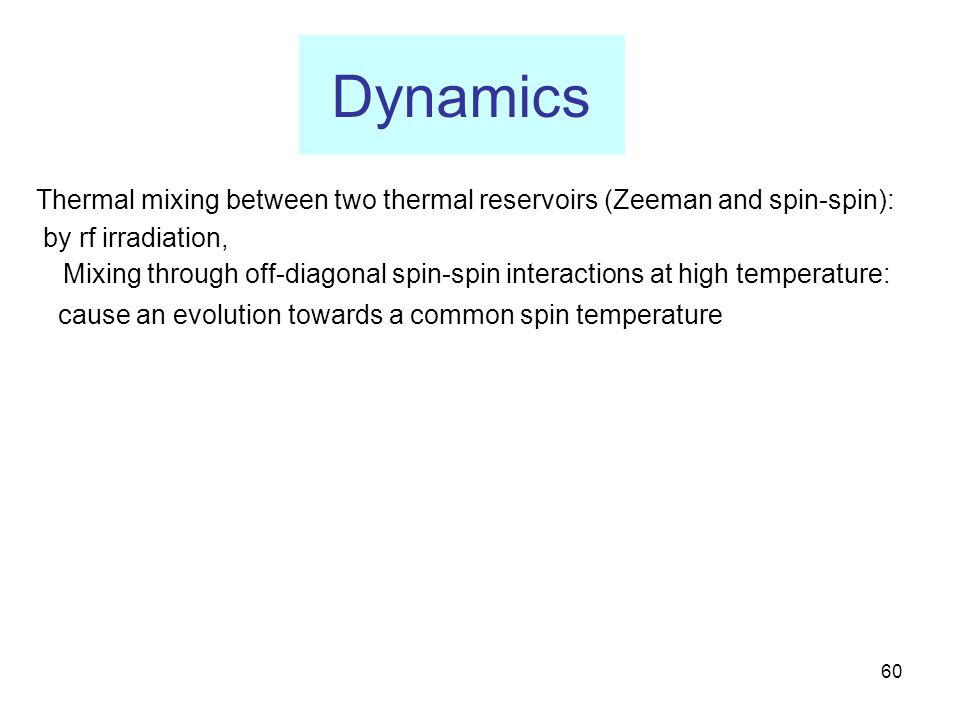 Dynamics

Thermal mixing between two thermal reservoirs (Zeeman and spin-spin):
by rf irradiation,
Mixing through off-diagonal spin-spin interactions at high temperature:
cause an evolution towards a common spin temperature

60